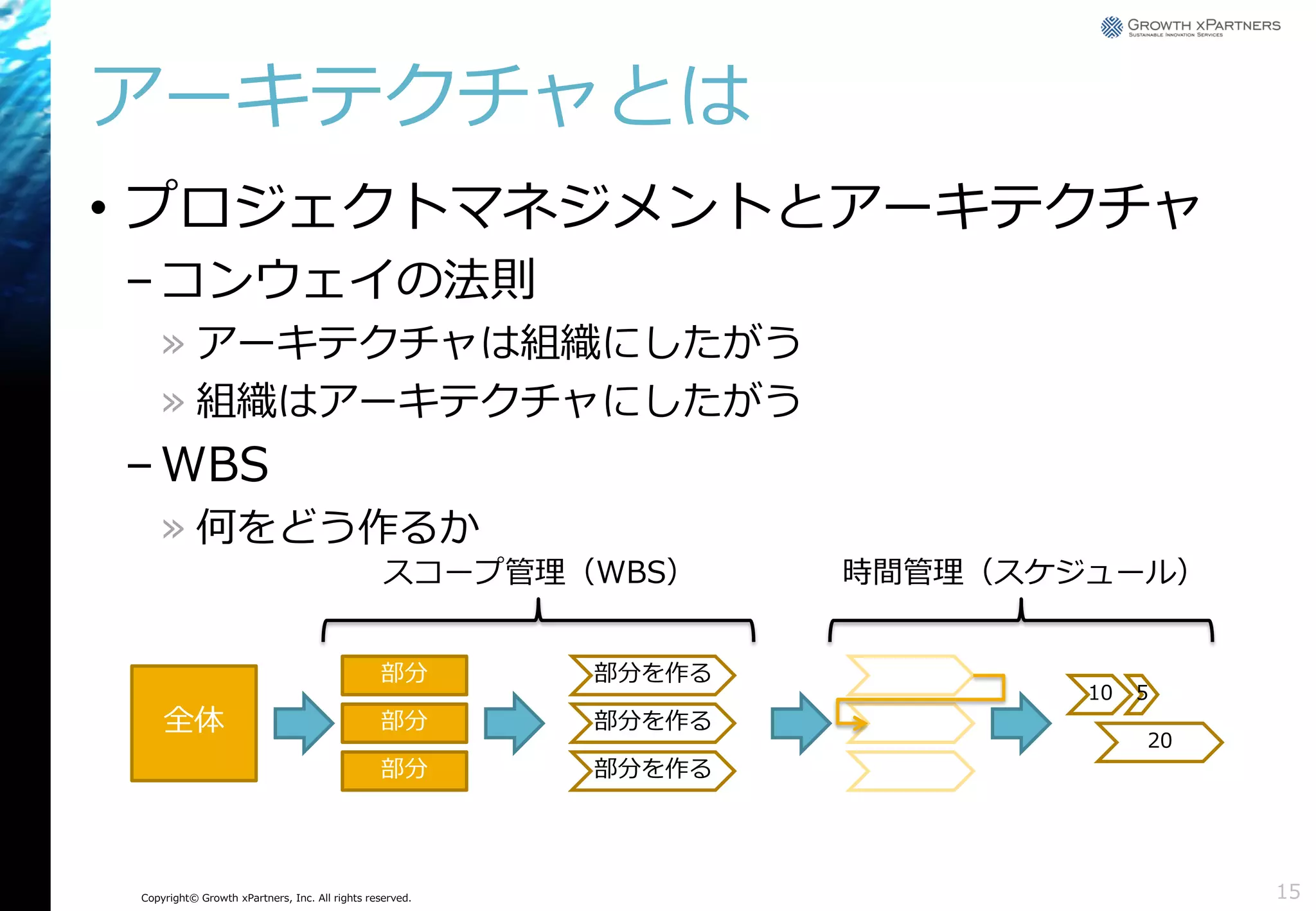 GROWTH XPARTNERS
SUSTAINABLE INNOVATION SERVICES

アーキテクチャとは

• プロジェクトマネジメントとアーキテクチャ
– コンウェイの法則
» アーキテクチャは組織にしたがう
» 組織はアーキテクチャにしたがう
– WBS
» 何をどう作るか

スコープ管理（WBS）

時間管理（スケジュール）

全体

部分

部分

部分

部分を作る

部分を作る

部分を作る

10

5

20

Copyright© Growth xPartners, Inc. All rights reserved.

15